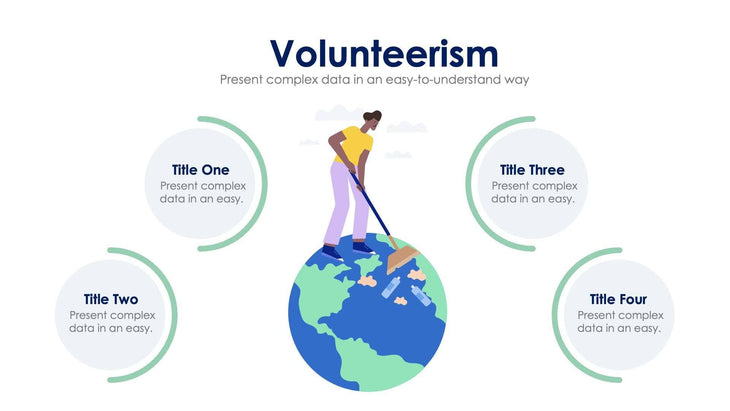 Volunteerism

Present complex data in an easy-to-understand way

Title One
Present complex data in an easy.

Title Two
Present complex data in an easy.

Title Three
Present complex data in an easy.

Title Four
Present complex data in an easy.